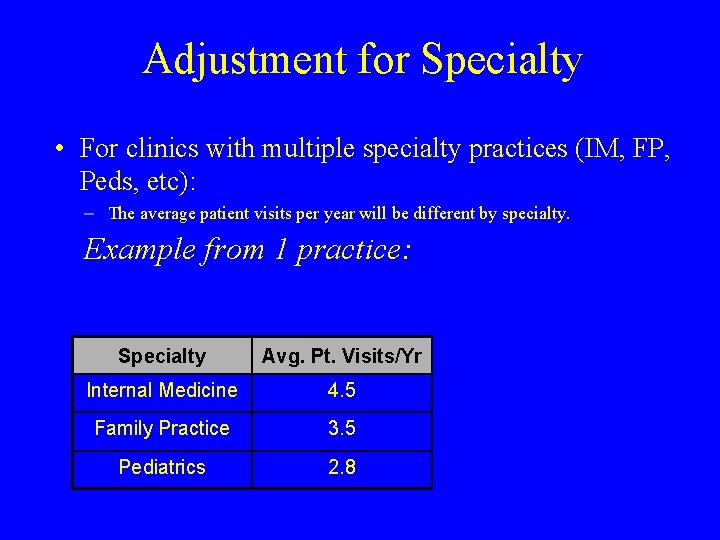 Adjustment for Specialty

• For clinics with multiple specialty practices (IM, FP, Peds, etc):
– The average patient visits per year will be different by specialty.

Example from 1 practice:

| Specialty | Avg. Pt. Visits/Yr |
|---|---|
| Internal Medicine | 4.5 |
| Family Practice | 3.5 |
| Pediatrics | 2.8 |